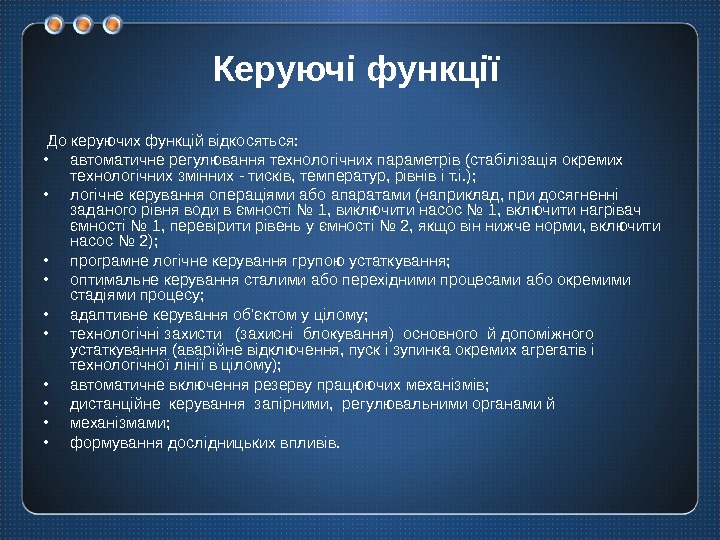 Керуючі функції

До керуючих функцій відкосяться:

• автоматичне регулювання технологічних параметрів (стабілізація окремих технологічних змінних - тисків, температур, рівнів і т.і.);
• логічне керування операціями або апаратами (наприклад, при досягненні заданого рівня води в ємності № 1, виключити насос № 1, включити нагрівач ємності № 1, перевірити рівень у ємності № 2, якщо він нижче норми, включити насос № 2);
• програмне логічне керування групою устаткування;
• оптимальне керування сталими або перехідними процесами або окремими стадіями процесу;
• адаптивне керування об'єктом у цілому;
• технологічні захисти (захисні блокування) основного й допоміжного устаткування (аварійне відключення, пуск і зупинка окремих агрегатів і технологічної лінії в цілому);
• автоматичне включення резерву працюючих механізмів;
• дистанційне керування запірними, регулювальними органами й
• механізмами;
• формування дослідницьких впливів.